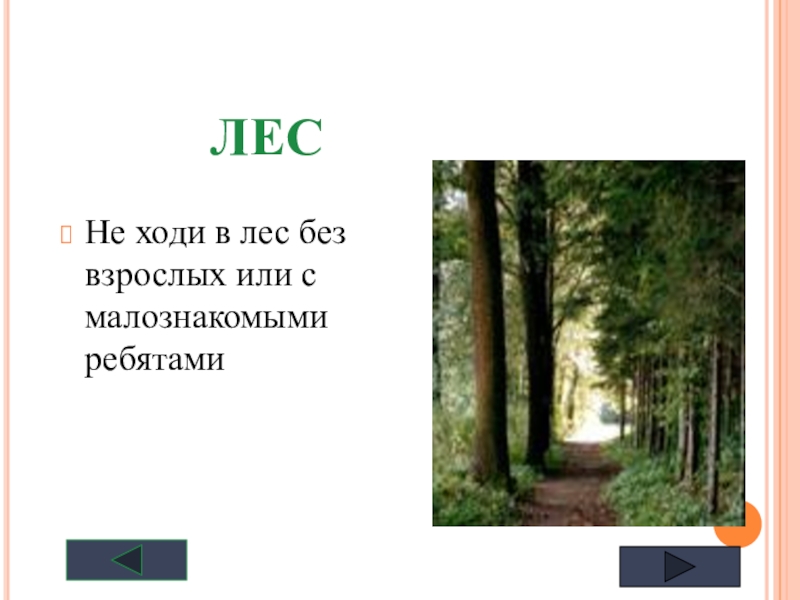 ЛЕС

Не ходи в лес без взрослых или с малознакомыми ребятами